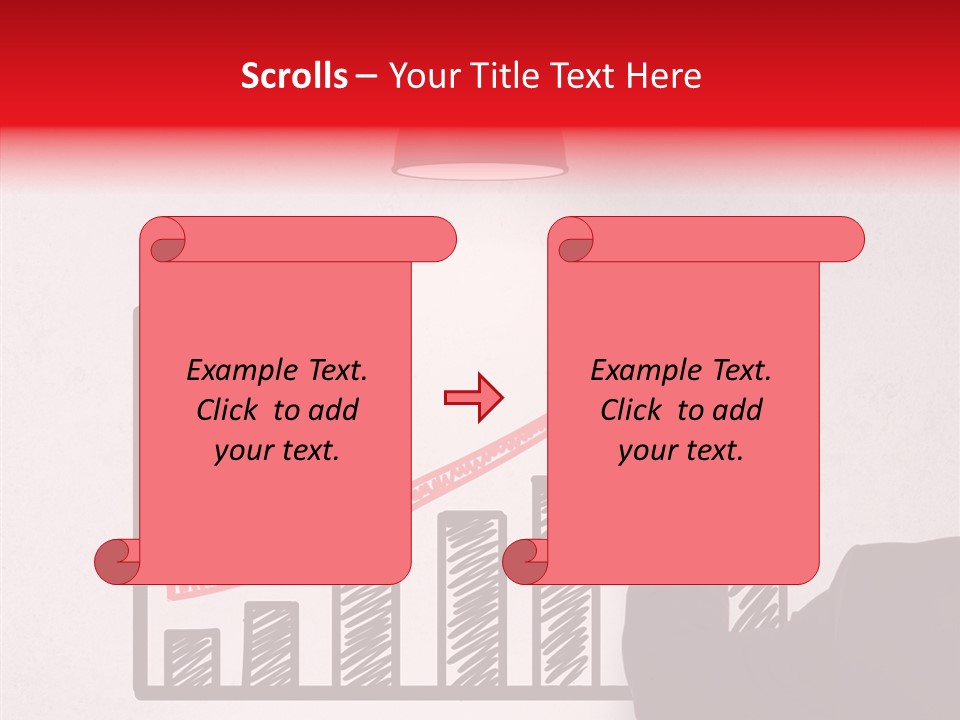 Scrolls – Your Title Text Here

Example Text. Click to add your text.

Example Text. Click to add your text.